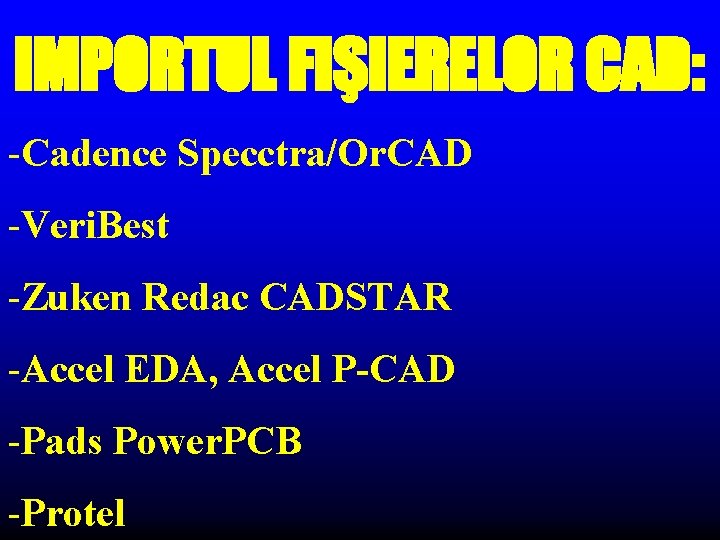 IMPORTUL FIŞIERELOR CAD:

-Cadence Specctra/OrCAD

-VeriBest

-Zuken Redac CADSTAR

-Accel EDA, Accel P-CAD

-Pads PowerPCB

-Protel